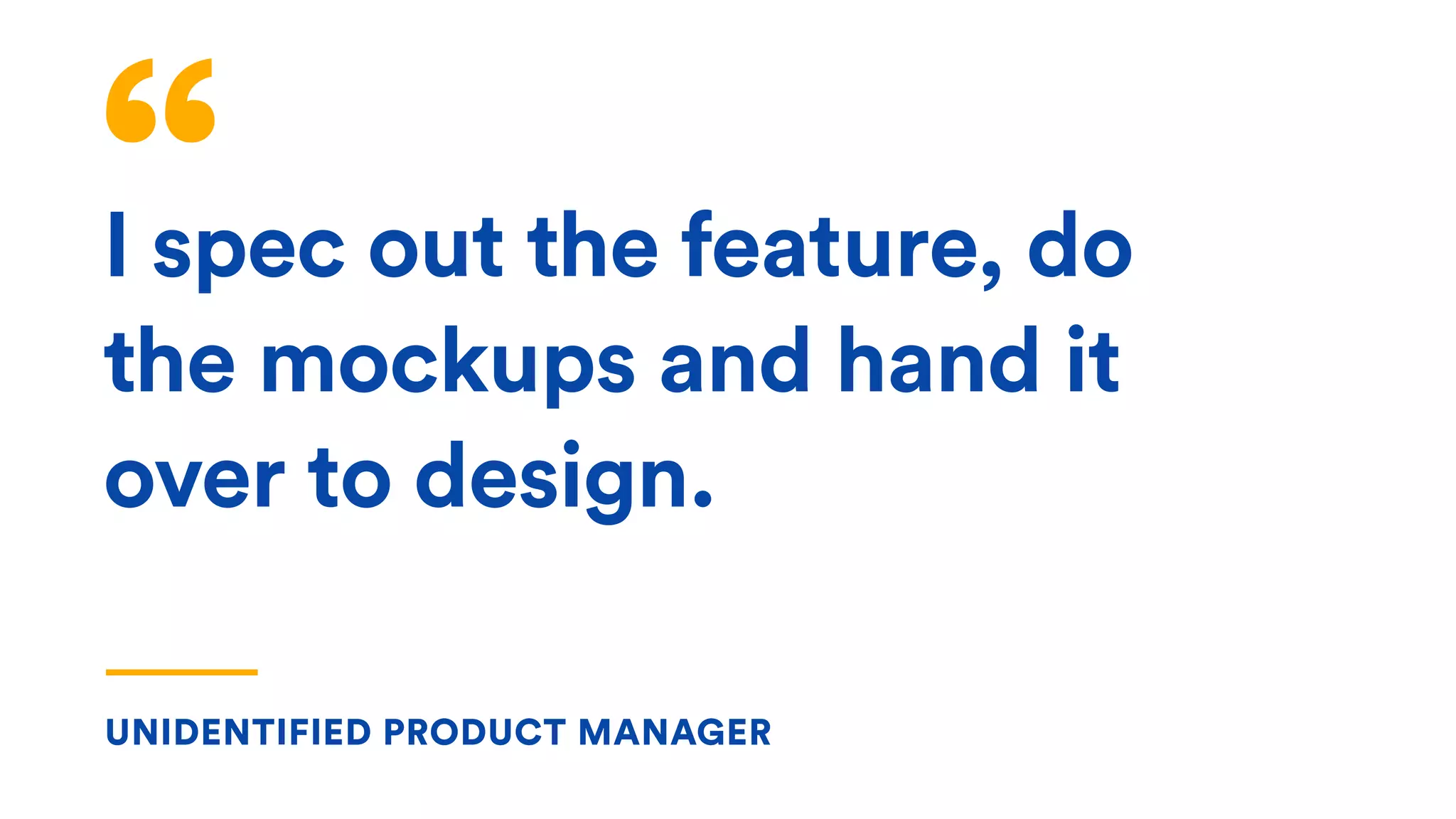 “

I spec out the feature, do the mockups and hand it over to design.

UNIDENTIFIED PRODUCT MANAGER